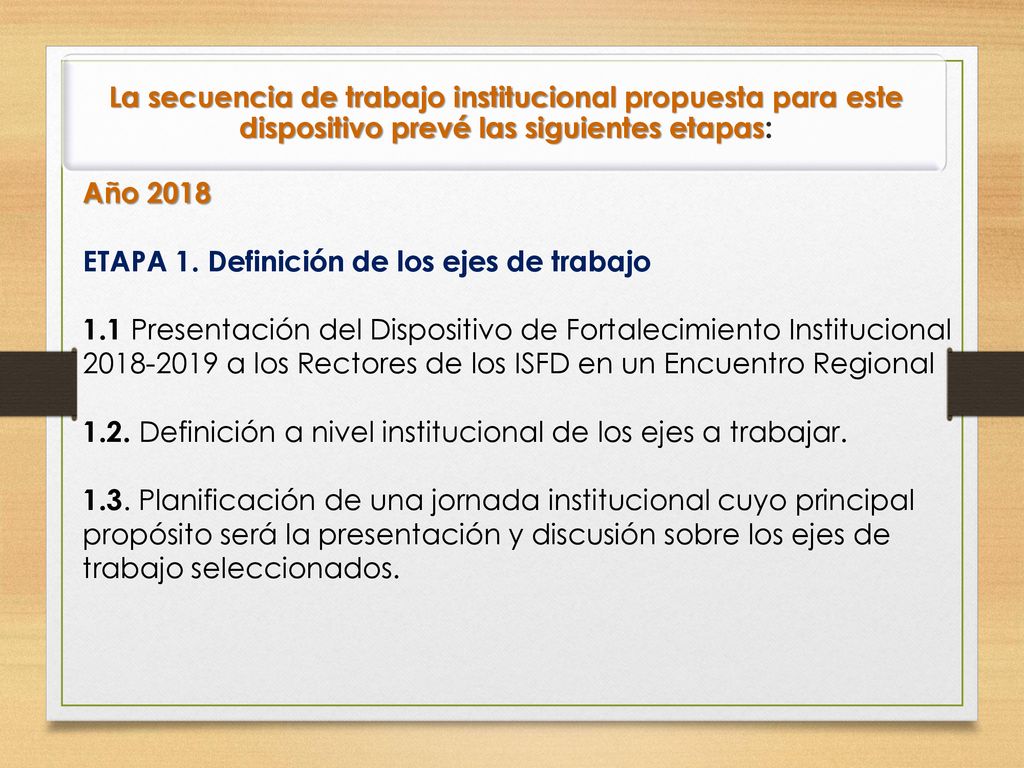 La secuencia de trabajo institucional propuesta para este dispositivo prevé las siguientes etapas:

Año 2018

ETAPA 1. Definición de los ejes de trabajo

1.1 Presentación del Dispositivo de Fortalecimiento Institucional 2018-2019 a los Rectores de los ISFD en un Encuentro Regional

1.2. Definición a nivel institucional de los ejes a trabajar.

1.3. Planificación de una jornada institucional cuyo principal propósito será la presentación y discusión sobre los ejes de trabajo seleccionados.